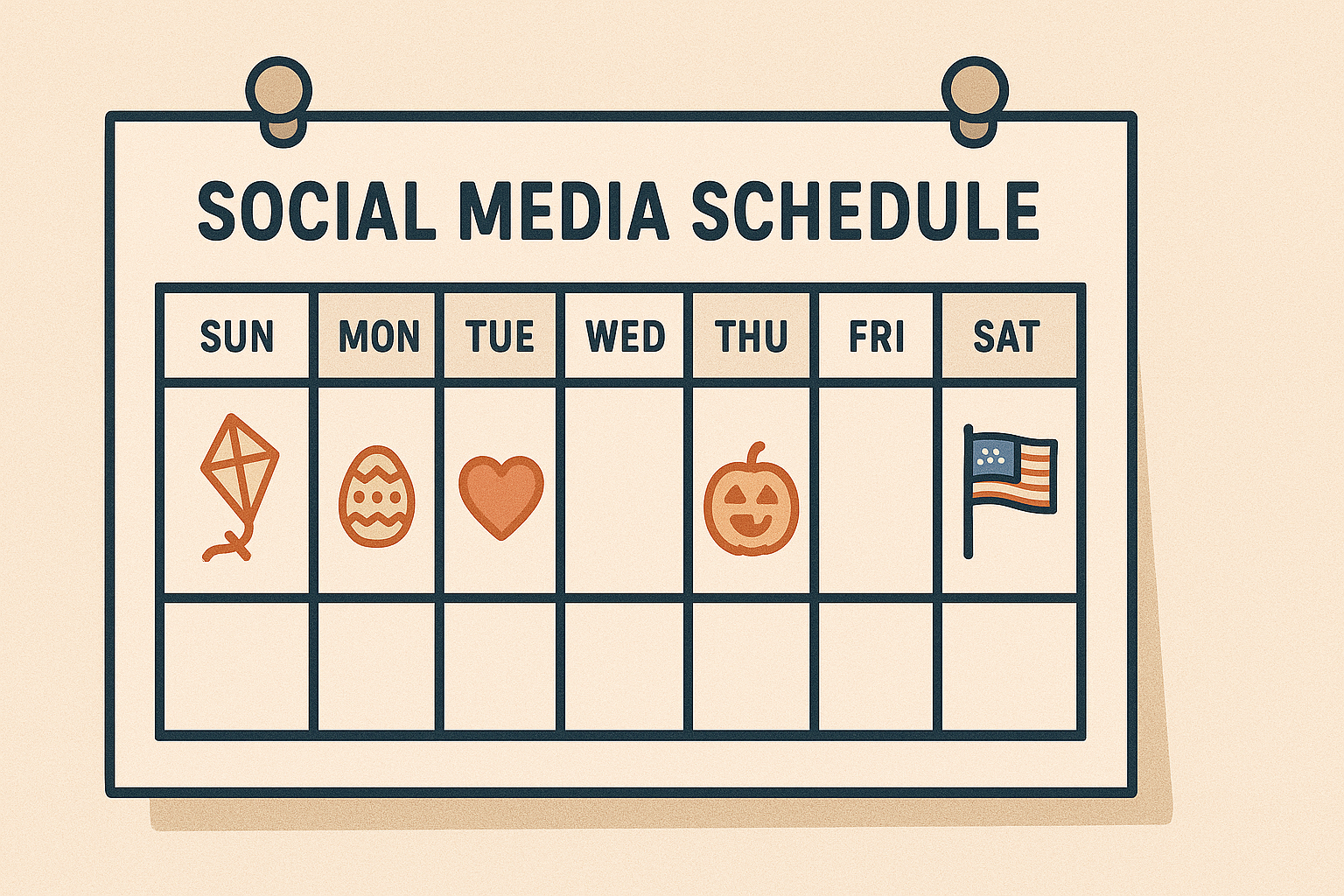 SOCIAL MEDIA SCHEDULE

| SUN | MON | TUE | WED | THU | FRI | SAT |
|---|---|---|---|---|---|---|
| | | | | | | |
| | | | | | | |